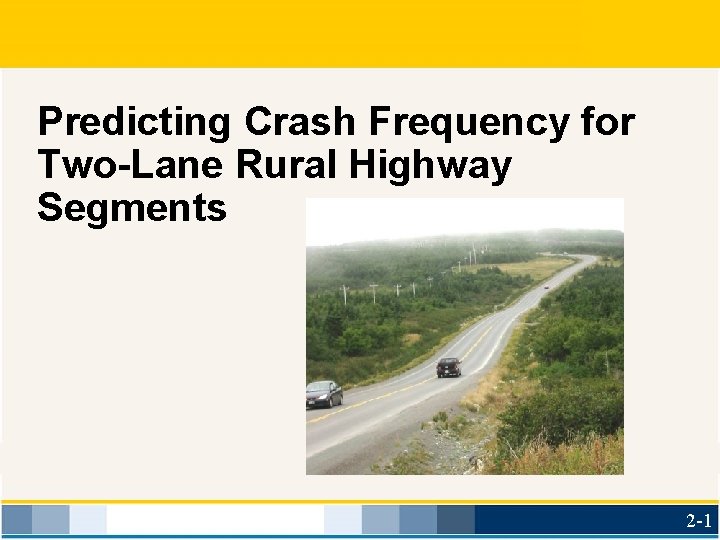 Predicting Crash Frequency for Two-Lane Rural Highway Segments

2-1